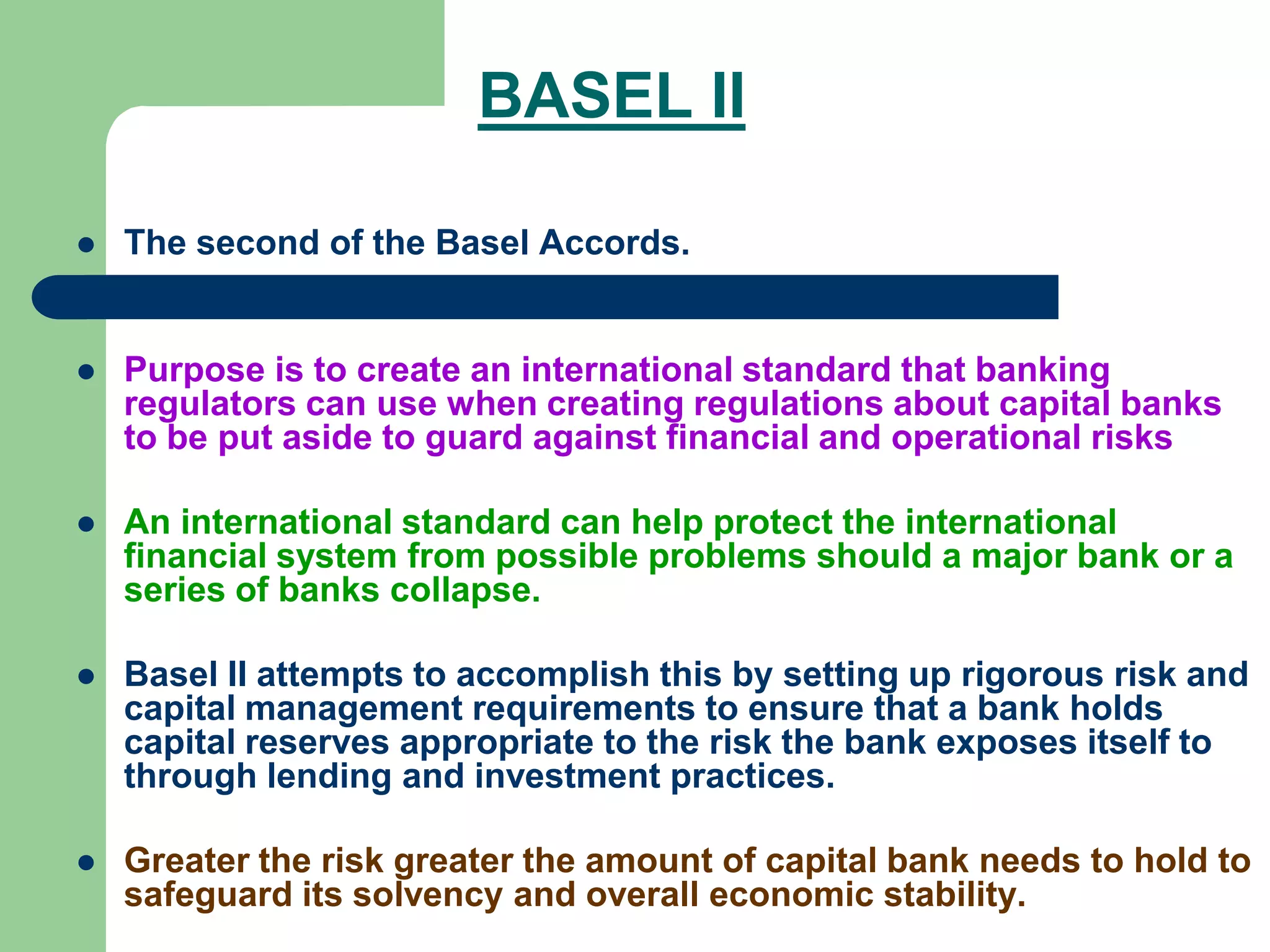 BASEL II

- The second of the Basel Accords.

- Purpose is to create an international standard that banking regulators can use when creating regulations about capital banks to be put aside to guard against financial and operational risks

- An international standard can help protect the international financial system from possible problems should a major bank or a series of banks collapse.

- Basel II attempts to accomplish this by setting up rigorous risk and capital management requirements to ensure that a bank holds capital reserves appropriate to the risk the bank exposes itself to through lending and investment practices.

- Greater the risk greater the amount of capital bank needs to hold to safeguard its solvency and overall economic stability.